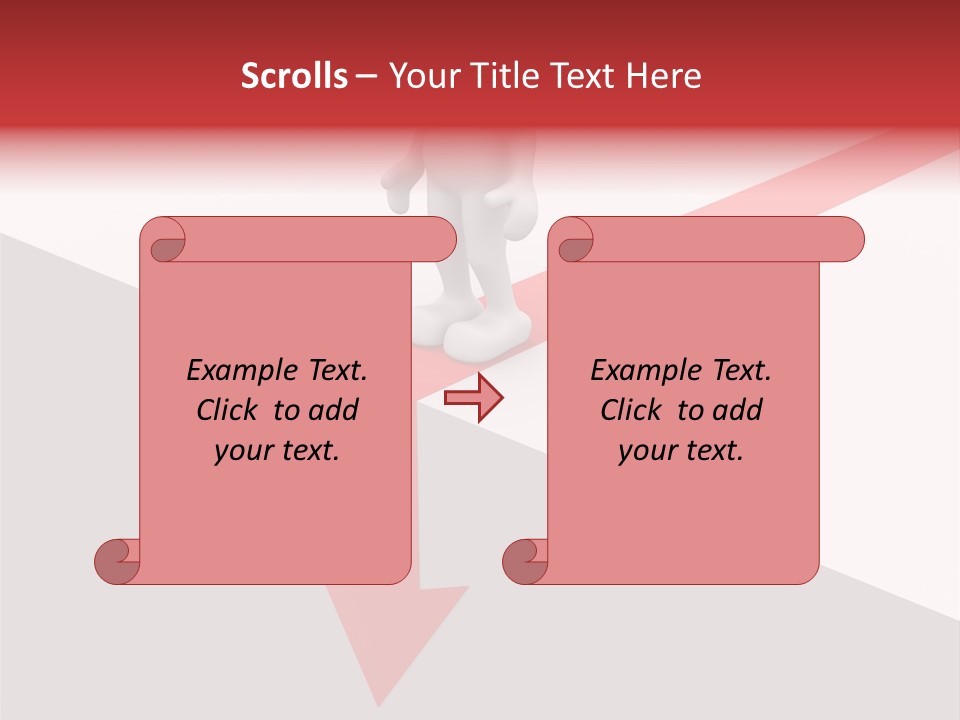 Scrolls – Your Title Text Here

Example Text. Click to add your text.

Example Text. Click to add your text.